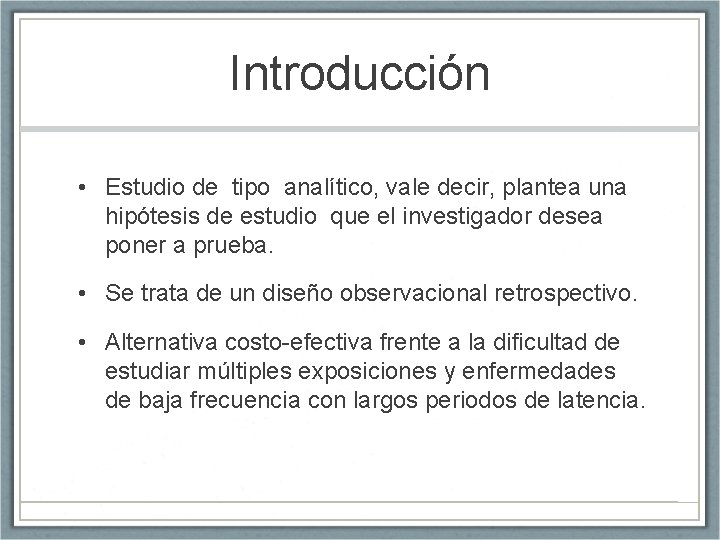 Introducción

• Estudio de tipo analítico, vale decir, plantea una hipótesis de estudio que el investigador desea poner a prueba.

• Se trata de un diseño observacional retrospectivo.

• Alternativa costo-efectiva frente a la dificultad de estudiar múltiples exposiciones y enfermedades de baja frecuencia con largos periodos de latencia.